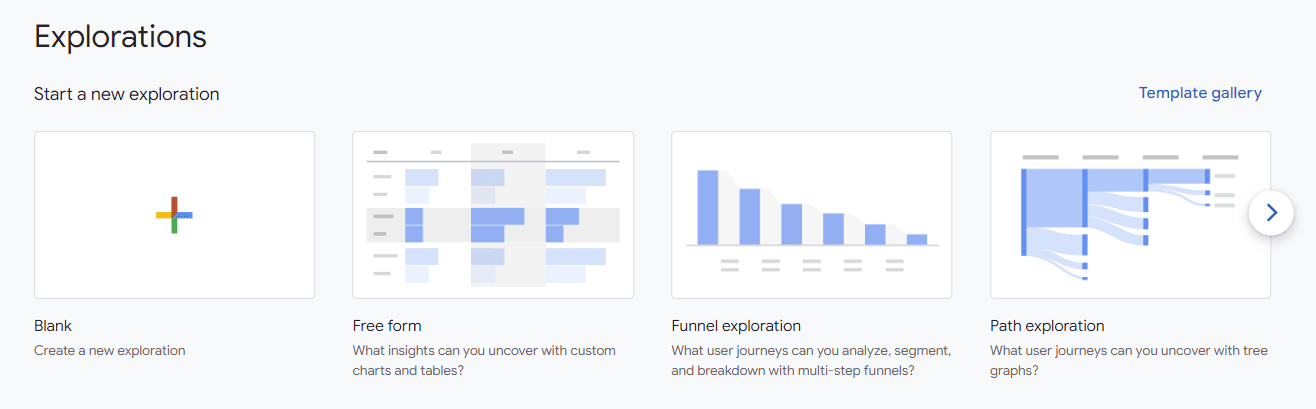 Explorations

Start a new exploration

Template gallery

Blank
Create a new exploration

Free form
What insights can you uncover with custom charts and tables?

Funnel exploration
What user journeys can you analyze, segment, and breakdown with multi-step funnels?

Path exploration
What user journeys can you uncover with tree graphs?